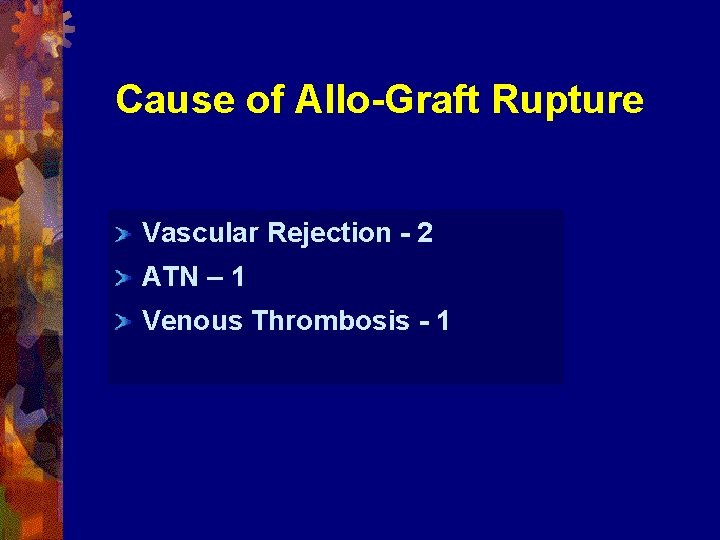 Cause of Allo-Graft Rupture

Vascular Rejection - 2

ATN – 1

Venous Thrombosis - 1